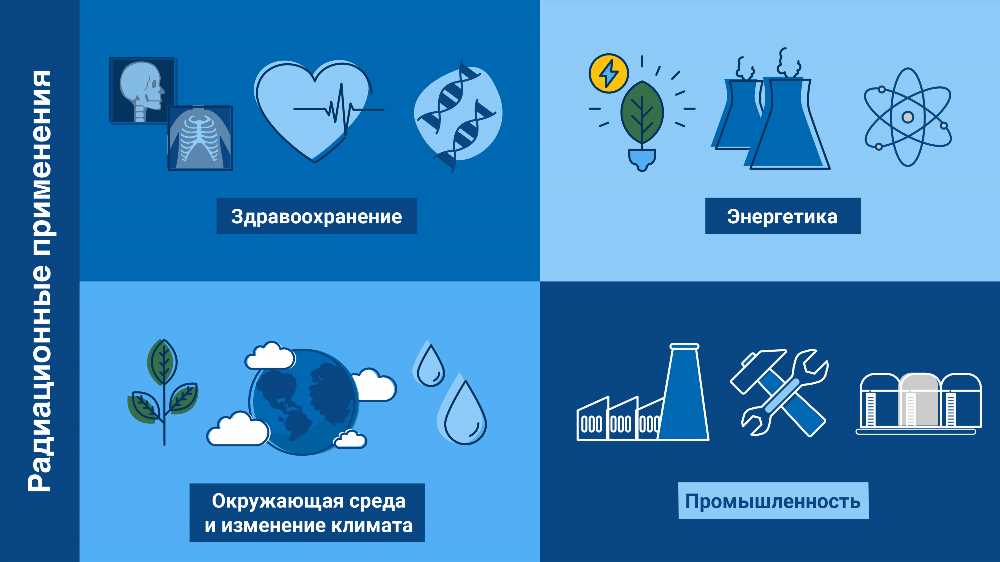 Радиационные применения

Здравоохранение

Энергетика

Окружающая среда и изменение климата

Промышленность